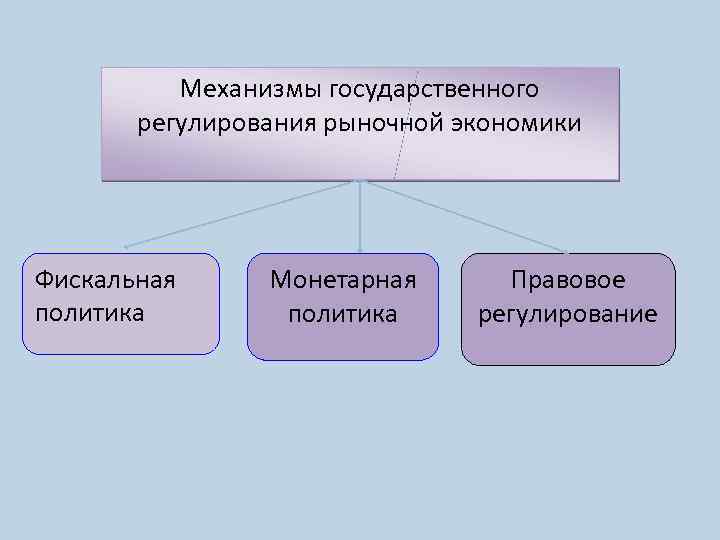 Механизмы государственного регулирования рыночной экономики

Фискальная политика

Монетарная политика

Правовое регулирование